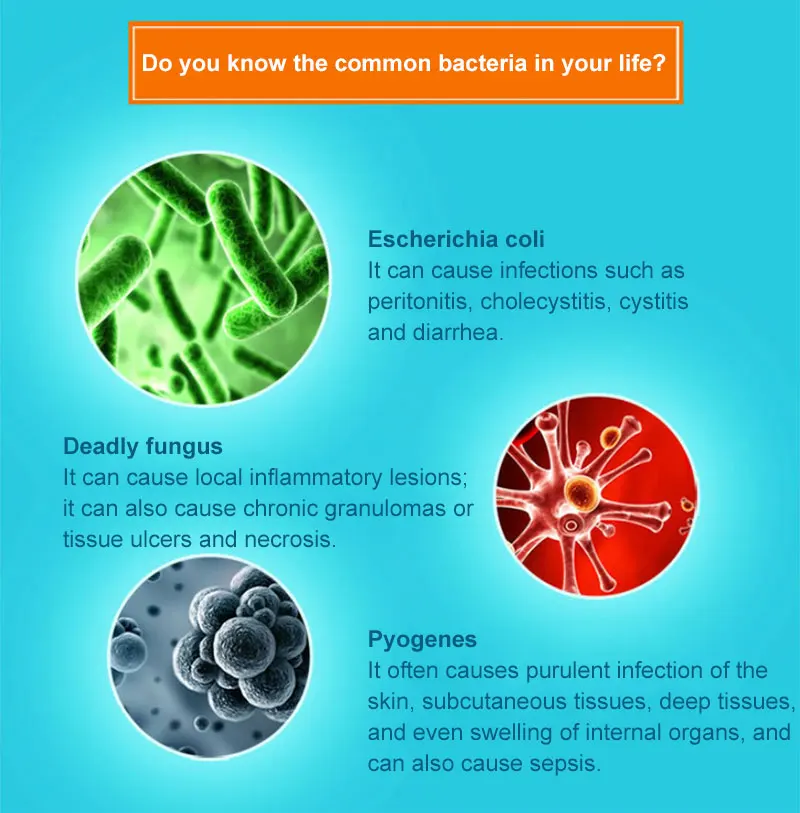 Do you know the common bacteria in your life?

Escherichia coli
It can cause infections such as peritonitis, cholecystitis, cystitis and diarrhea.

Deadly fungus
It can cause local inflammatory lesions; it can also cause chronic granulomas or tissue ulcers and necrosis.

Pyogenes
It often causes purulent infection of the skin, subcutaneous tissues, deep tissues, and even swelling of internal organs, and can also cause sepsis.